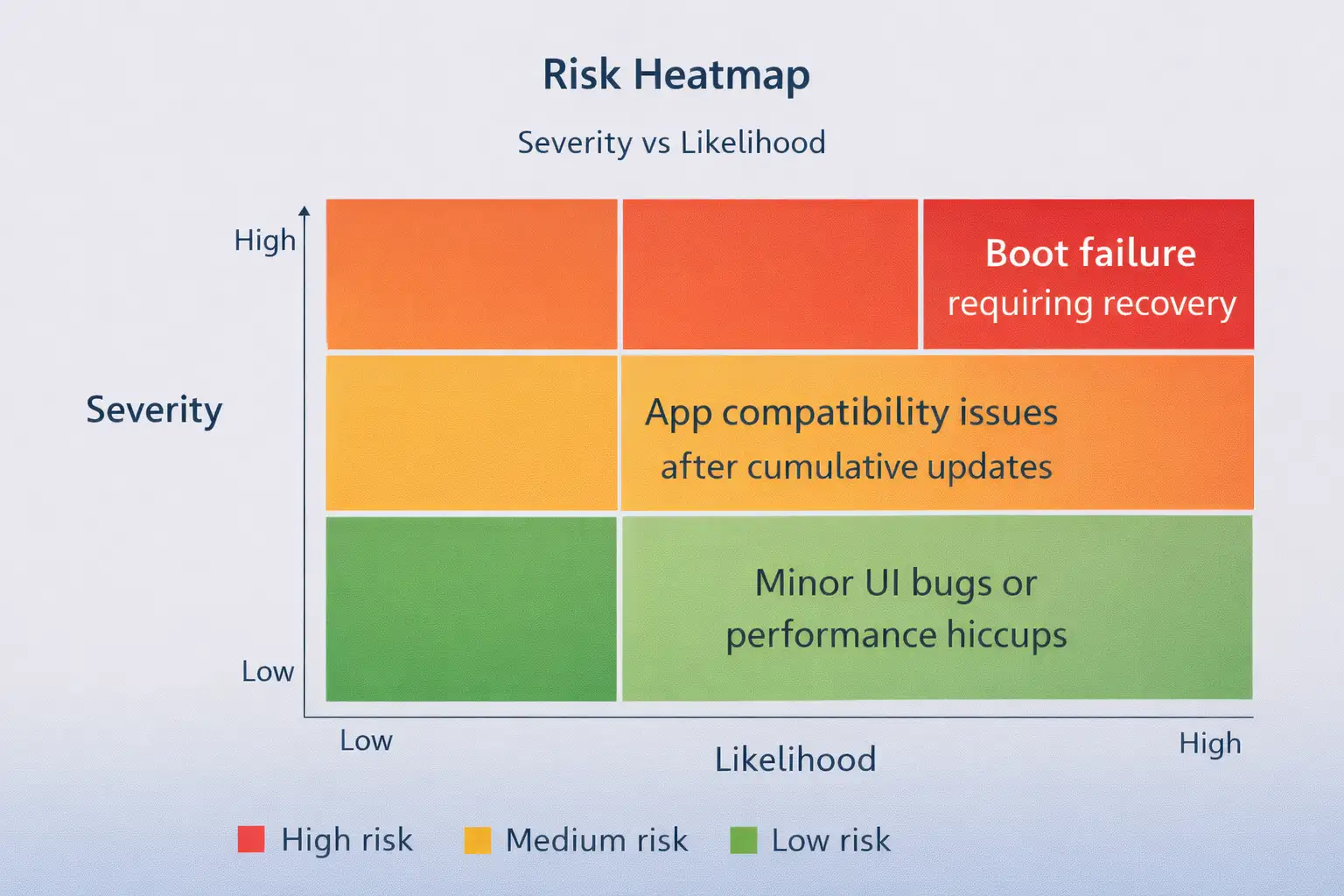 Risk Heatmap

Severity vs Likelihood

High

Severity

Low

Boot failure
requiring recovery

App compatibility issues
after cumulative updates

Minor UI bugs or
performance hiccups

Low

Likelihood

High

High risk
Medium risk
Low risk